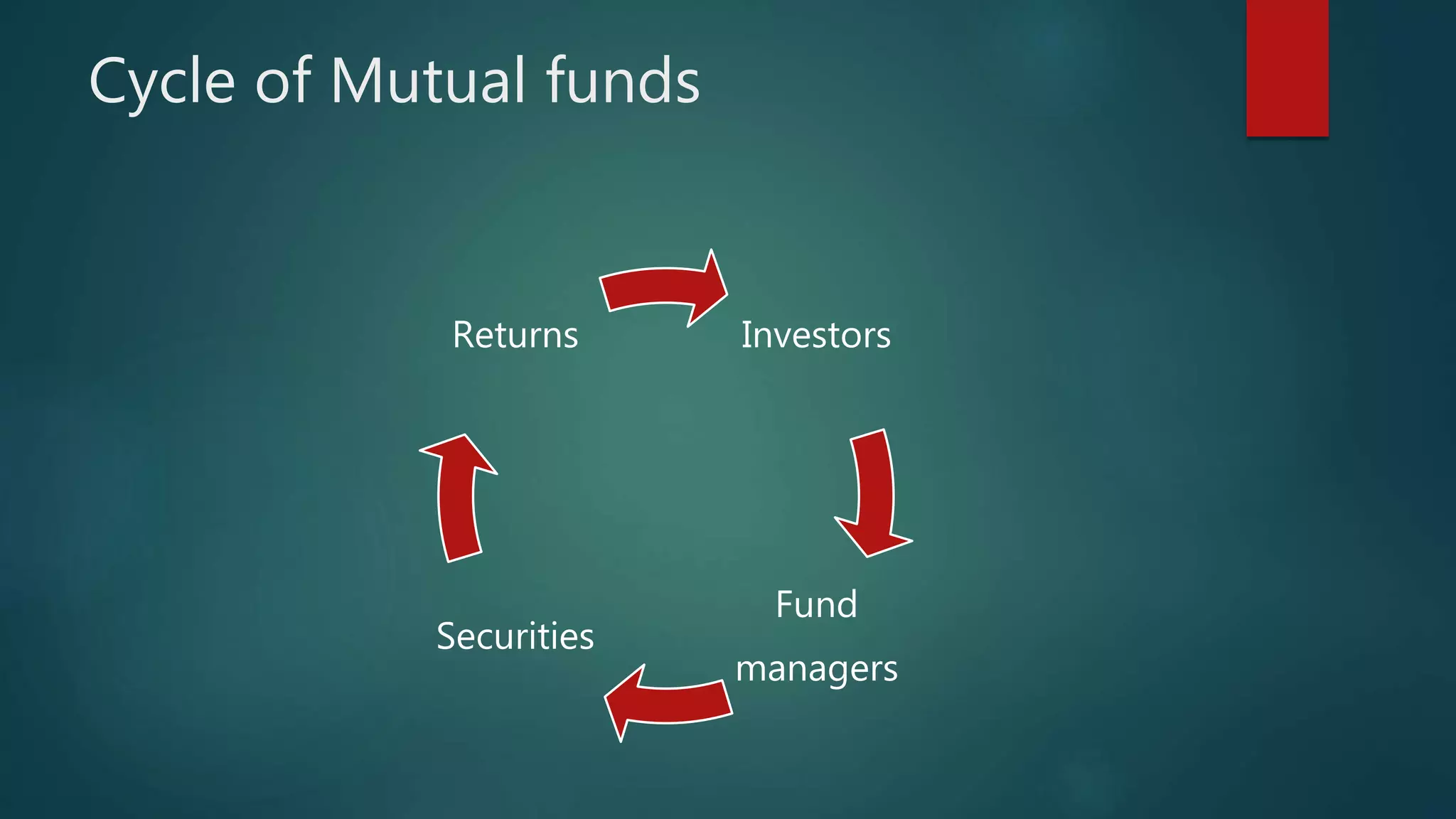 Cycle of Mutual funds

Returns

Investors

Fund managers

Securities